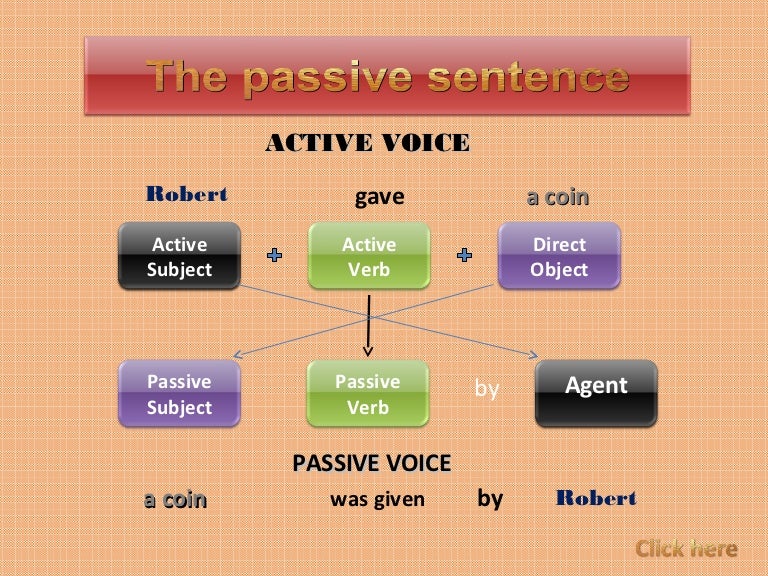 The passive sentence

ACTIVE VOICE

Robert gave a coin

Active Subject + Active Verb + Direct Object

Passive Subject Passive Verb by Agent

PASSIVE VOICE

a coin was given by Robert

Click here